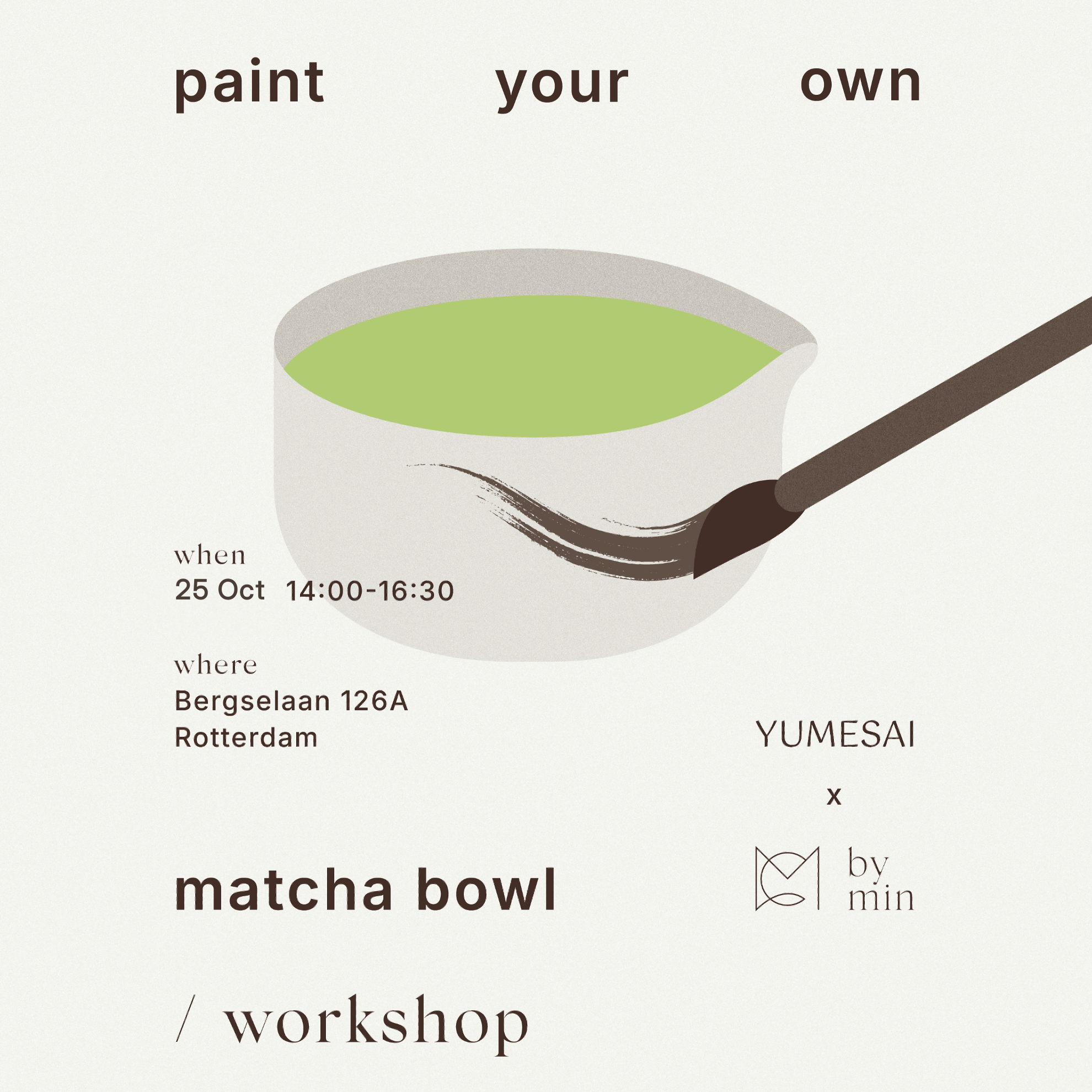 paint your own

when
25 Oct 14:00-16:30

where
Bergselaan 126A
Rotterdam

YUMESAI
x
by
min

matcha bowl

/ workshop